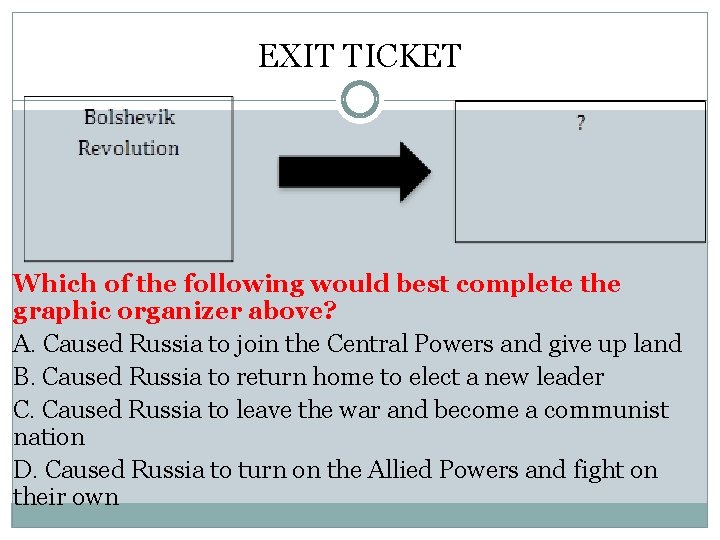 EXIT TICKET

Bolshevik
Revolution

?

Which of the following would best complete the graphic organizer above?

A. Caused Russia to join the Central Powers and give up land

B. Caused Russia to return home to elect a new leader

C. Caused Russia to leave the war and become a communist nation

D. Caused Russia to turn on the Allied Powers and fight on their own